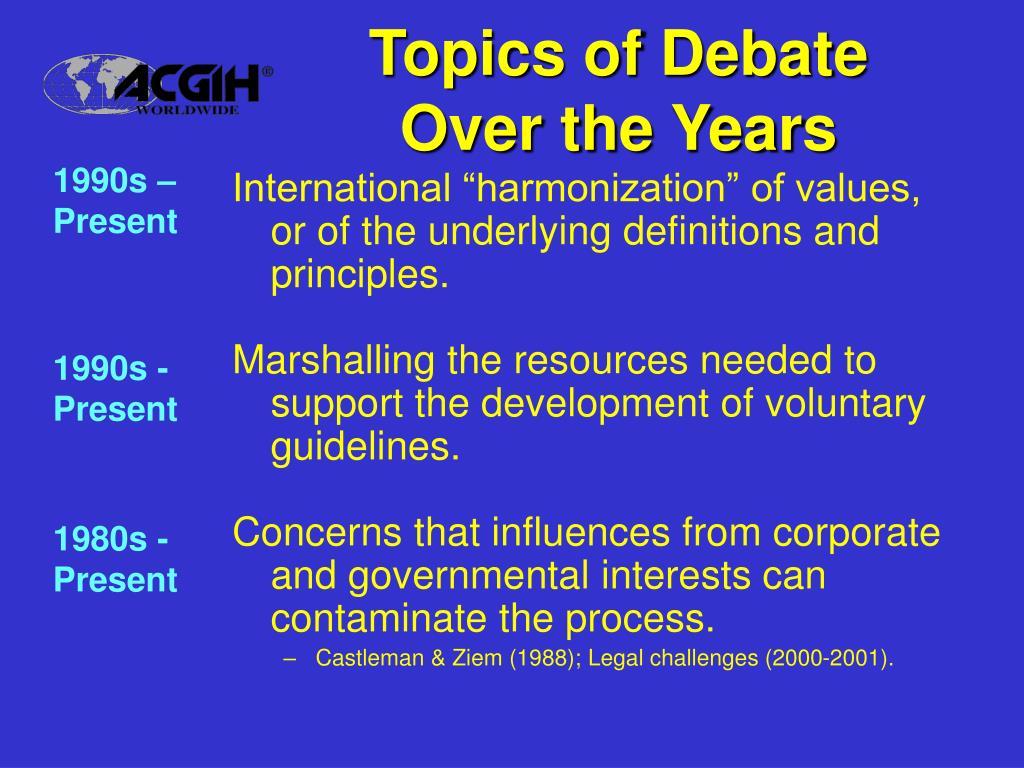 ACGIH®
WORLDWIDE

Topics of Debate
Over the Years

1990s – Present

International “harmonization” of values, or of the underlying definitions and principles.

1990s - Present

Marshalling the resources needed to support the development of voluntary guidelines.

1980s - Present

Concerns that influences from corporate and governmental interests can contaminate the process.

– Castleman & Ziem (1988); Legal challenges (2000-2001).